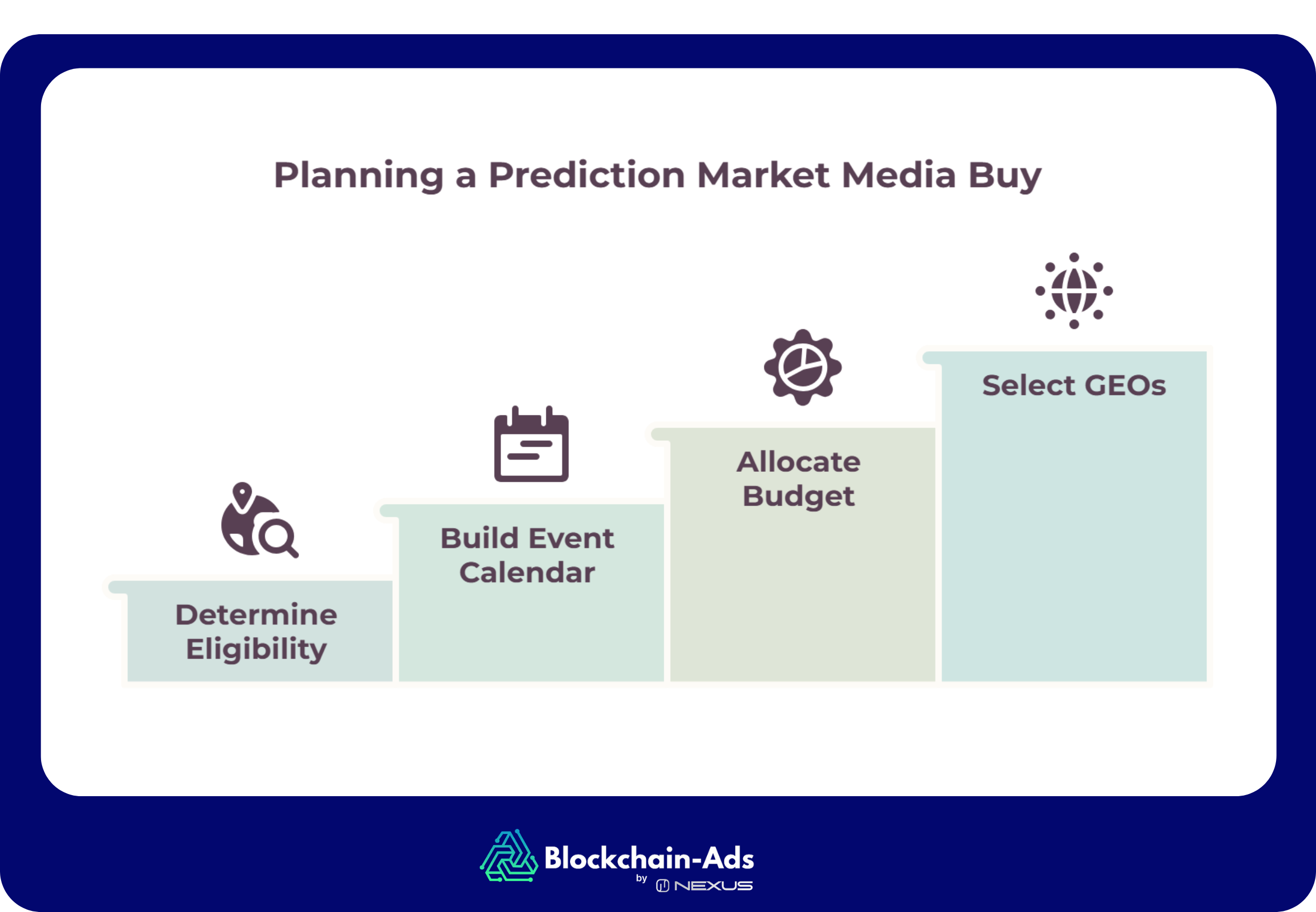 Planning a Prediction Market Media Buy

Determine Eligibility

Build Event Calendar

Allocate Budget

Select GEOs

Blockchain-Ads
by NEXUS